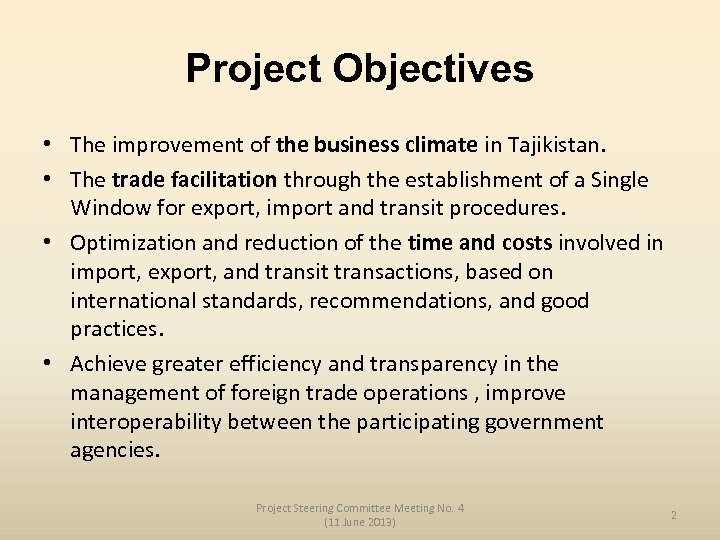 Project Objectives

• The improvement of the business climate in Tajikistan.

• The trade facilitation through the establishment of a Single Window for export, import and transit procedures.

• Optimization and reduction of the time and costs involved in import, export, and transit transactions, based on international standards, recommendations, and good practices.

• Achieve greater efficiency and transparency in the management of foreign trade operations , improve interoperability between the participating government agencies.

Project Steering Committee Meeting No. 4
(11 June 2013)

2